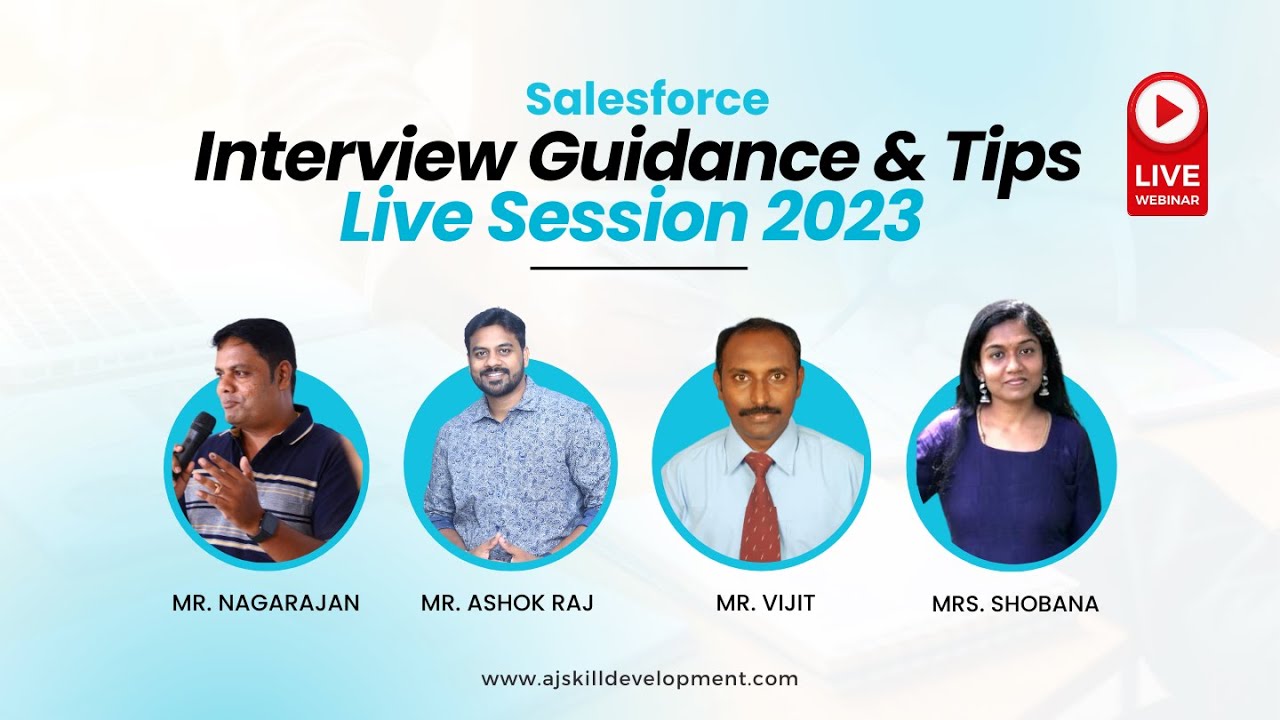 Salesforce
Interview Guidance & Tips
Live Session 2023

LIVE
WEBINAR

MR. NAGARAJAN
MR. ASHOK RAJ
MR. VIJIT
MRS. SHOBANA

www.ajskilldevelopment.com